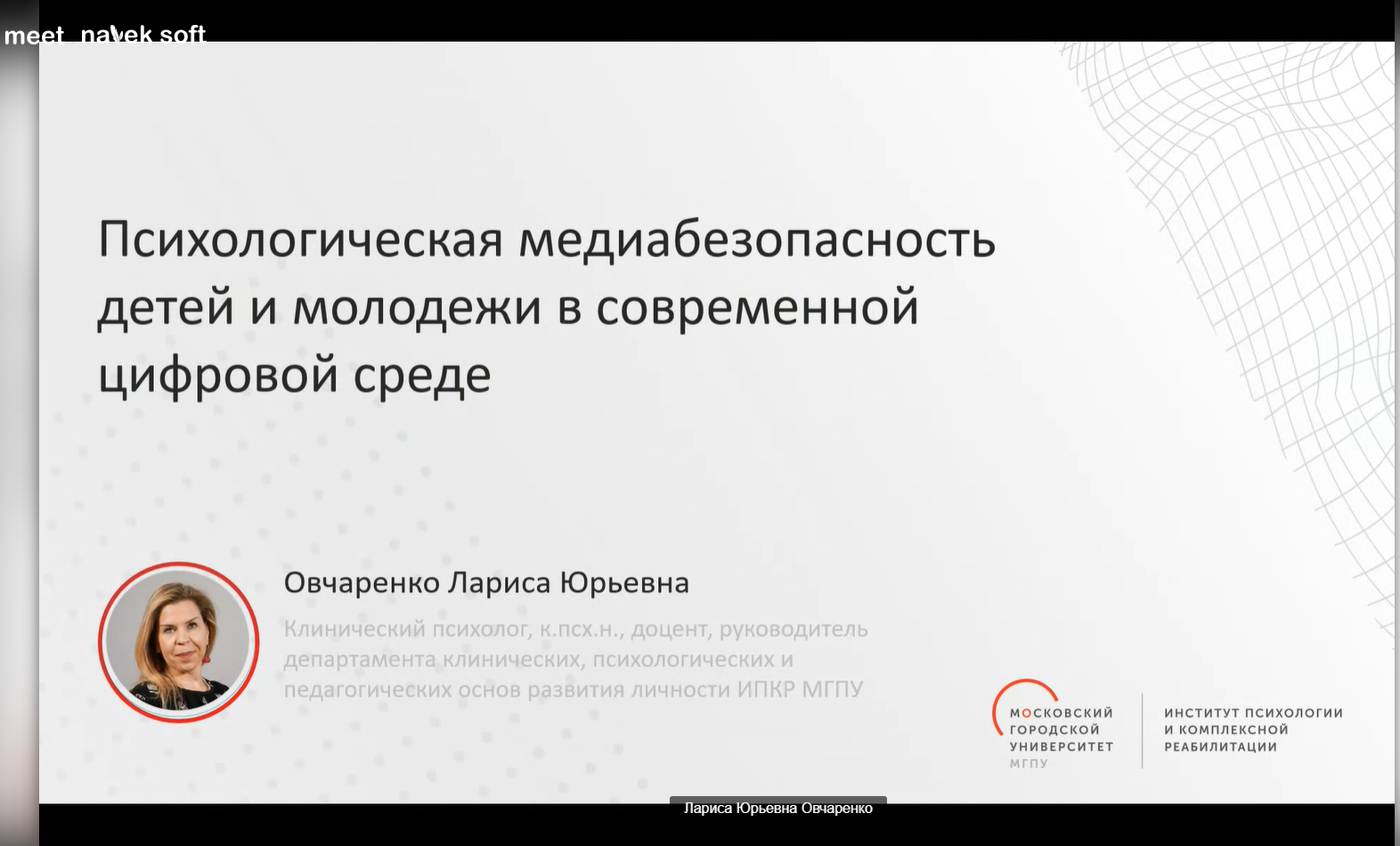 meet navek soft

Психологическая медиабезопасность детей и молодежи в современной цифровой среде

Овчаренко Лариса Юрьевна

Клинический психолог, к.псх.н., доцент, руководитель департамента клинических, психологических и педагогических основ развития личности ИПКР МГПУ

МОСКОВСКИЙ ГОРОДСКОЙ УНИВЕРСИТЕТ МГПУ

ИНСТИТУТ ПСИХОЛОГИИ И КОМПЛЕКСНОЙ РЕАБИЛИТАЦИИ

Лариса Юрьевна Овчаренко